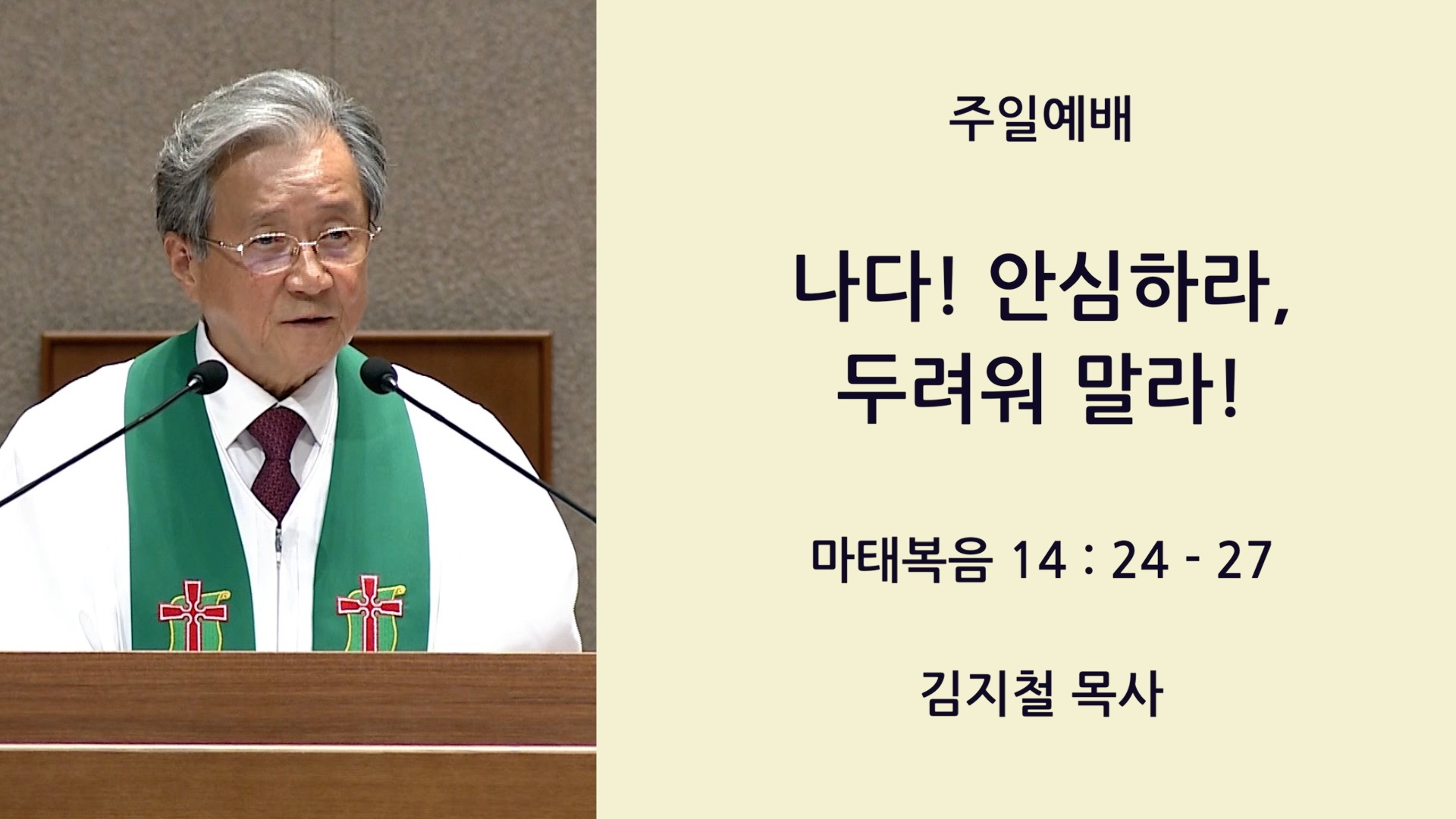 주일예배

나다! 안심하라,
두려워 말라!

마태복음 14 : 24 - 27

김지철 목사